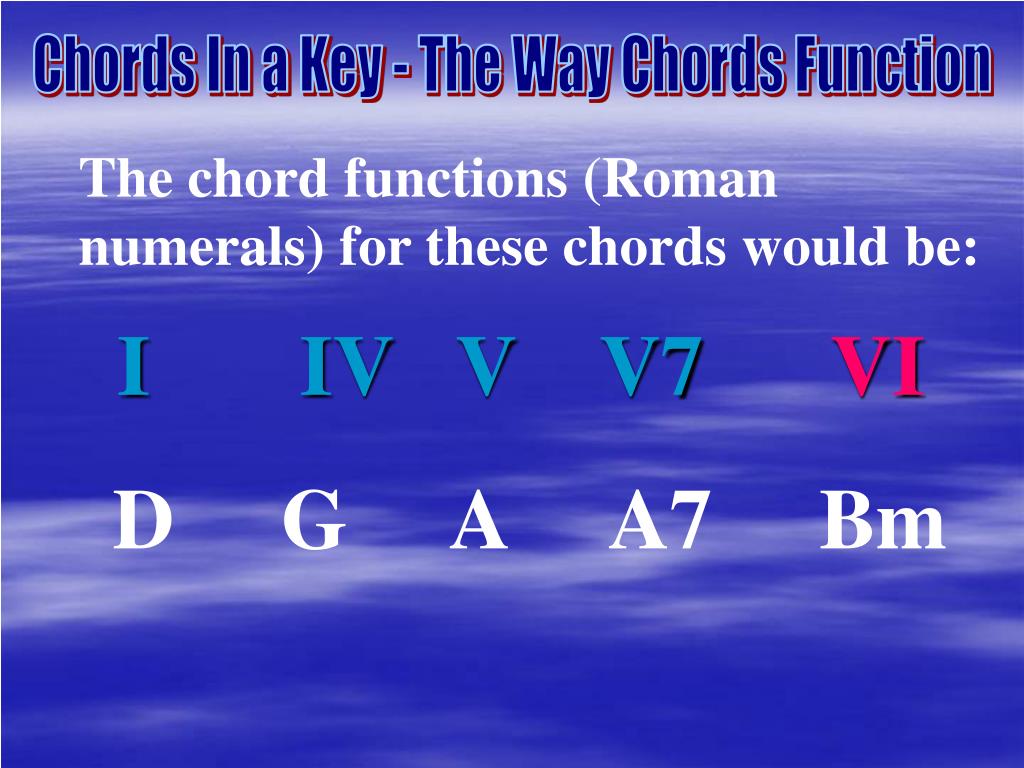 Chords In a Key - The Way Chords Function

The chord functions (Roman numerals) for these chords would be:

I IV V V7 VI

D G A A7 Bm